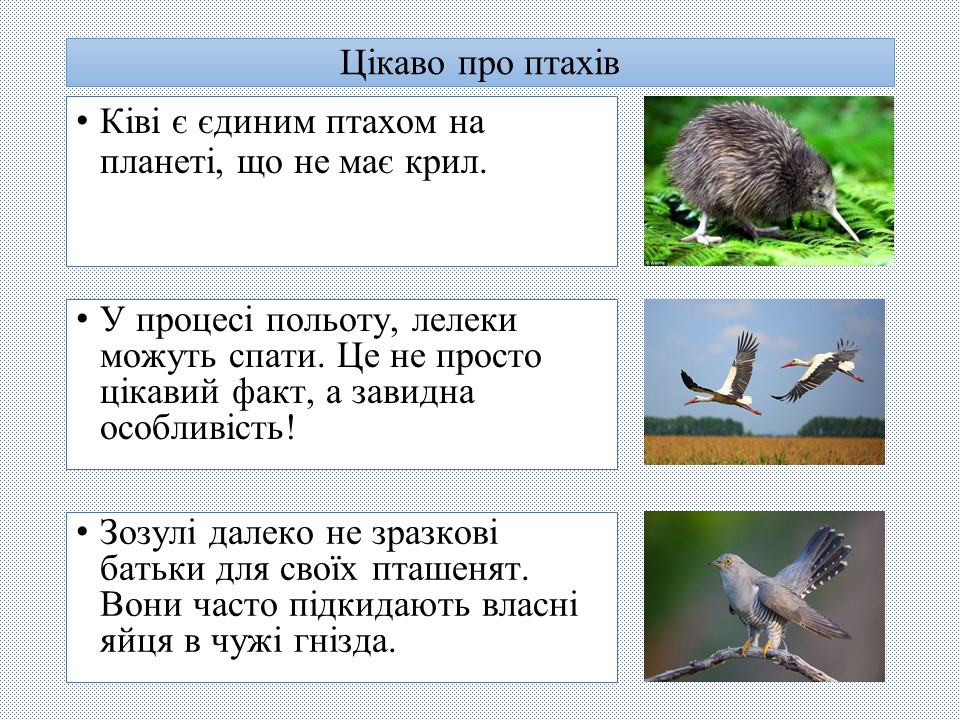 Цікаво про птахів

• Ківі є єдиним птахом на планеті, що не має крил.

• У процесі польоту, лелеки можуть спати. Це не просто цікавий факт, а завидна особливість!

• Зозулі далеко не зразкові батьки для своїх пташенят. Вони часто підкидають власні яйця в чужі гнізда.